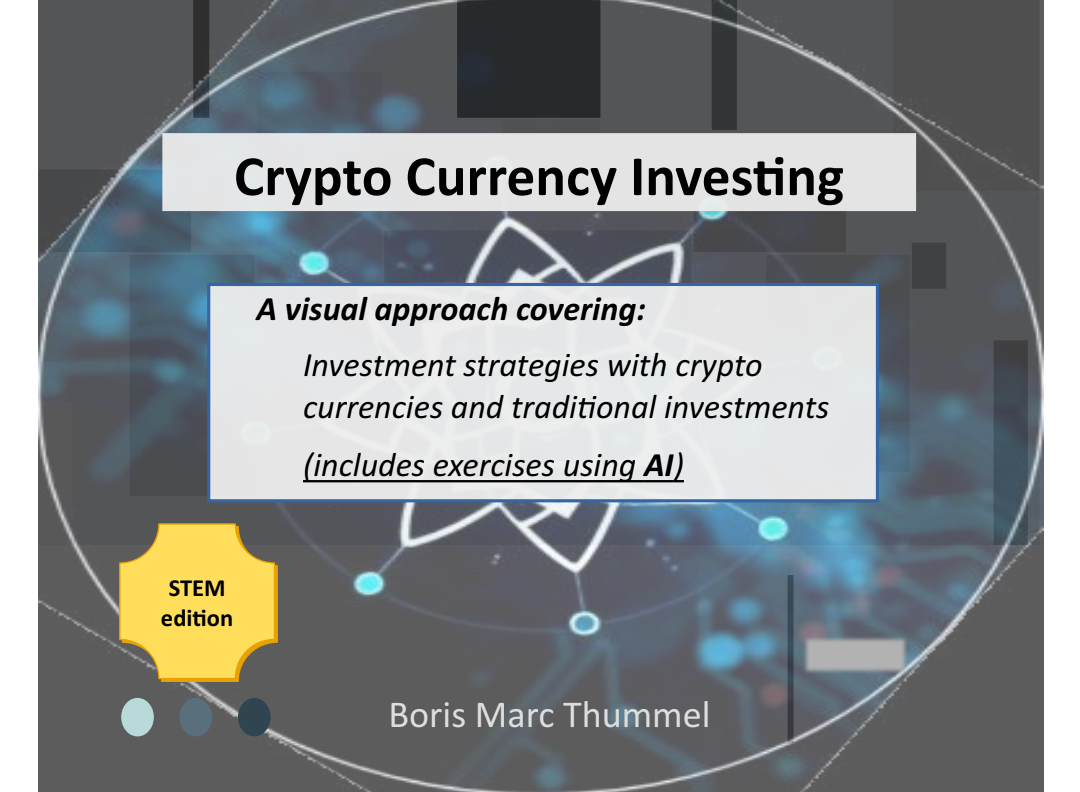 Crypto Currency Investing

A visual approach covering:

Investment strategies with crypto currencies and traditional investments

(includes exercises using AI)

STEM edition

Boris Marc Thummel